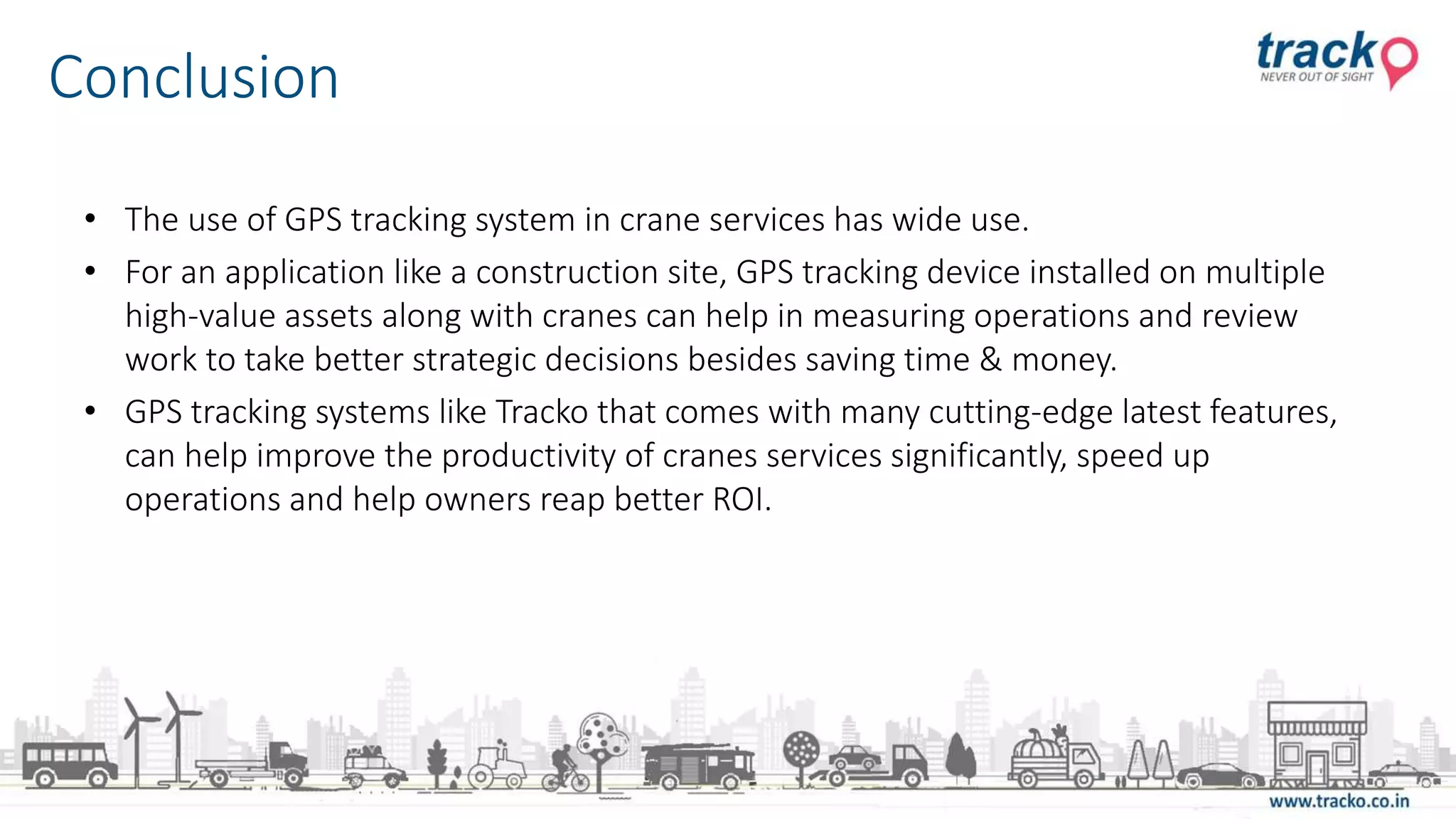 Conclusion

tracko
NEVER OUT OF SIGHT

• The use of GPS tracking system in crane services has wide use.

• For an application like a construction site, GPS tracking device installed on multiple high-value assets along with cranes can help in measuring operations and review work to take better strategic decisions besides saving time & money.

• GPS tracking systems like Tracko that comes with many cutting-edge latest features, can help improve the productivity of cranes services significantly, speed up operations and help owners reap better ROI.

www.tracko.co.in